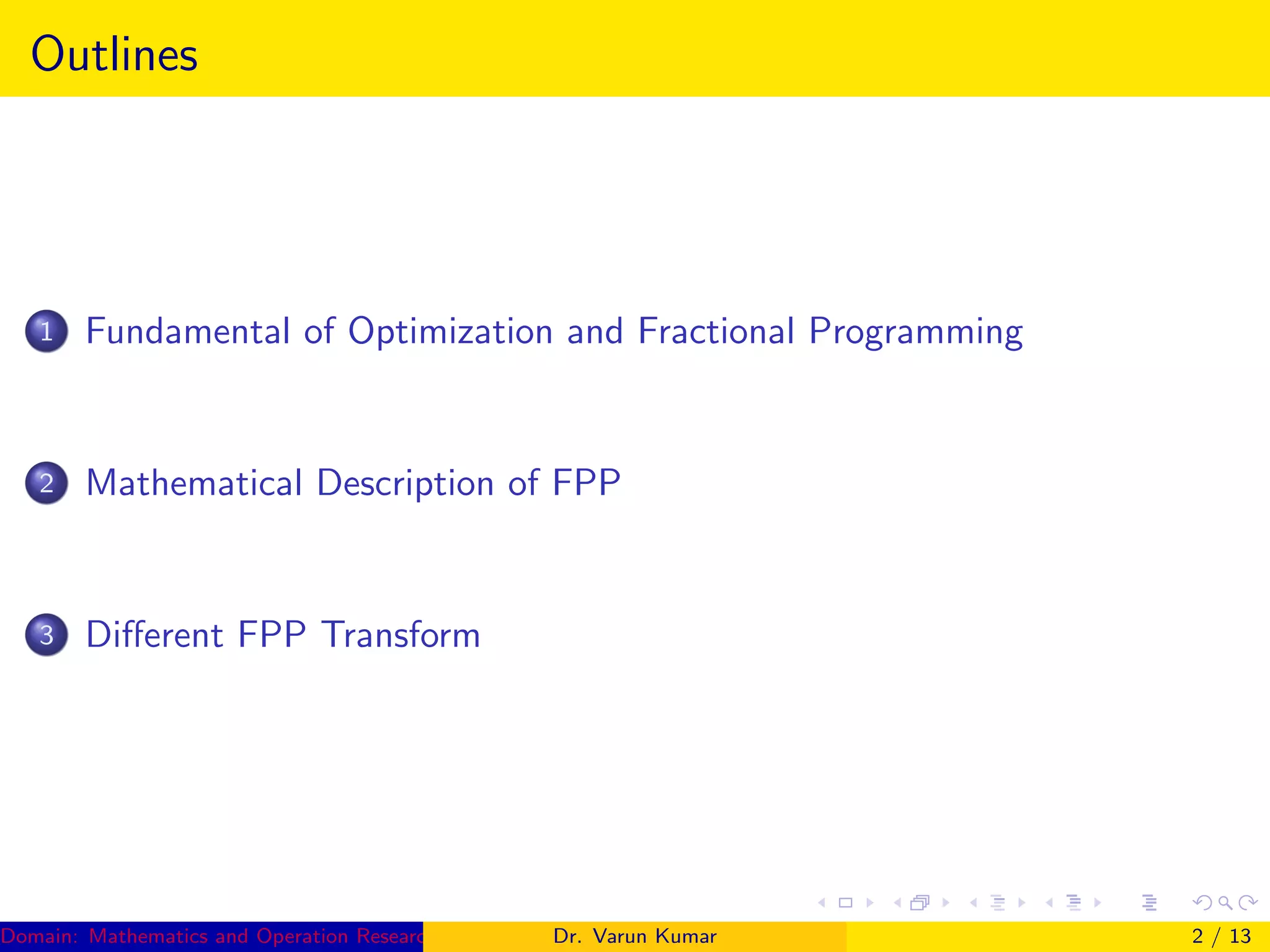 Outlines

1 Fundamental of Optimization and Fractional Programming

2 Mathematical Description of FPP

3 Different FPP Transform

Domain: Mathematics and Operation Researc

Dr. Varun Kumar

2 / 13